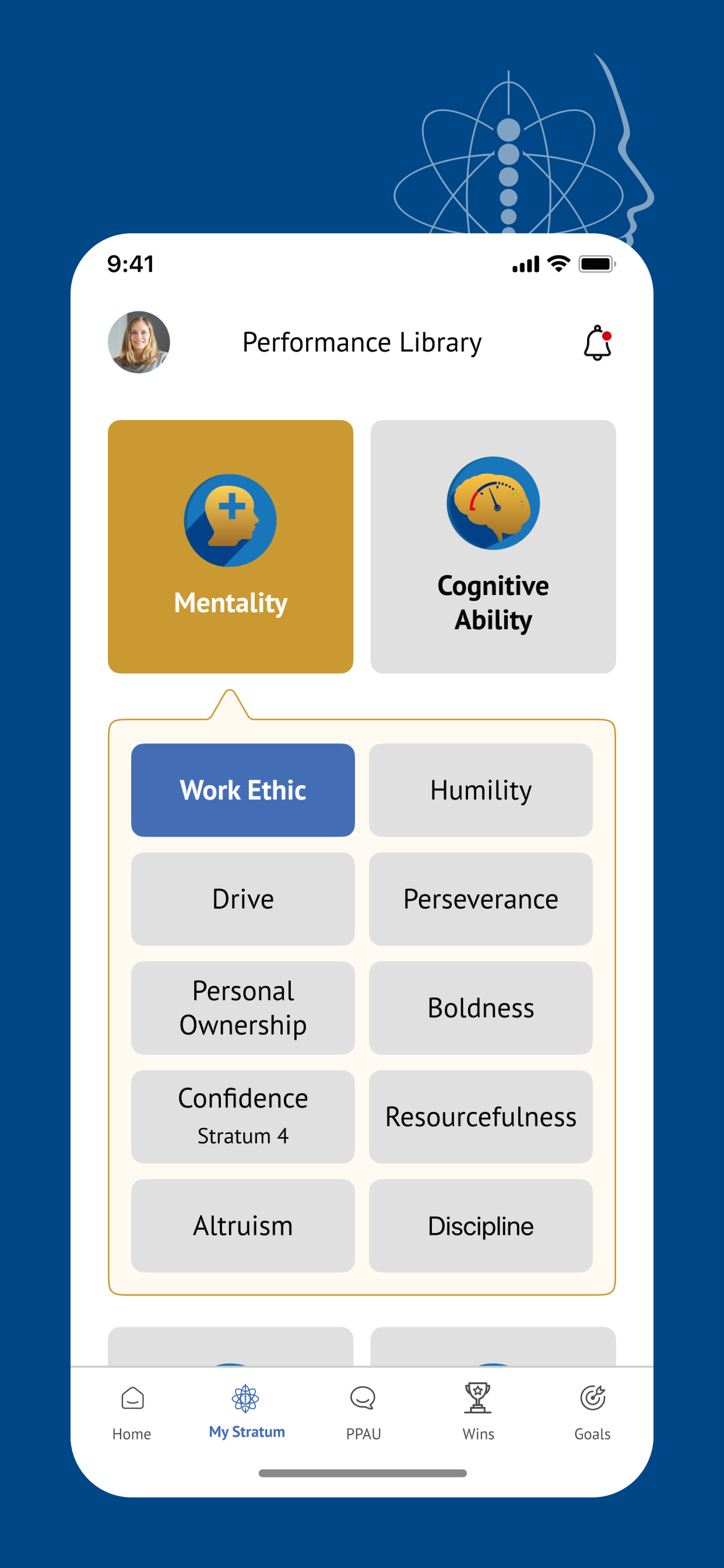 9:41

Performance Library

Mentality

Cognitive Ability

Work Ethic

Humility

Drive

Perseverance

Personal Ownership

Boldness

Confidence
Stratum 4

Resourcefulness

Altruism

Discipline

Home

My Stratum

PPAU

Wins

Goals